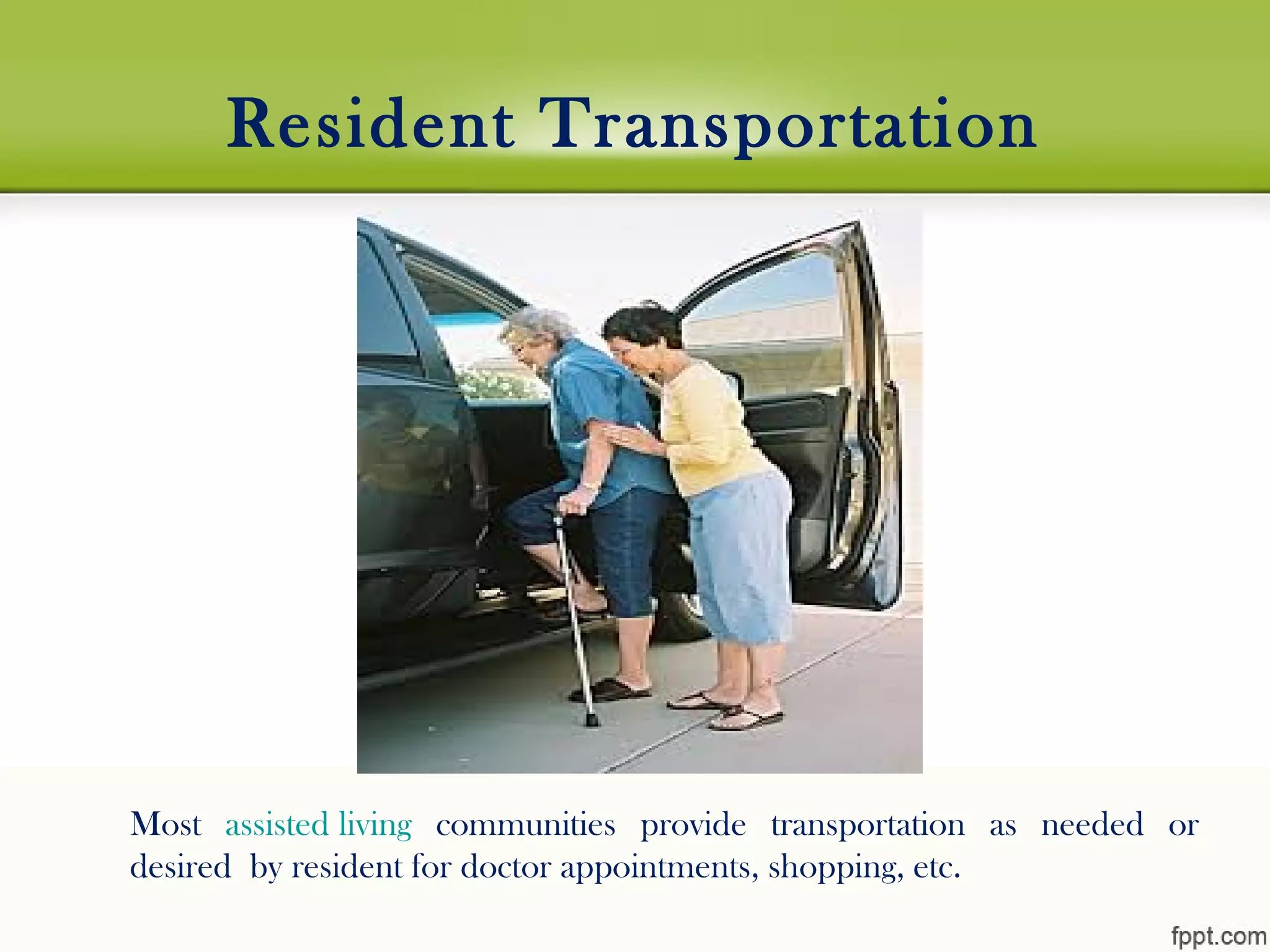 Resident Transportation

Most assisted living communities provide transportation as needed or desired by resident for doctor appointments, shopping, etc.

fppt.com